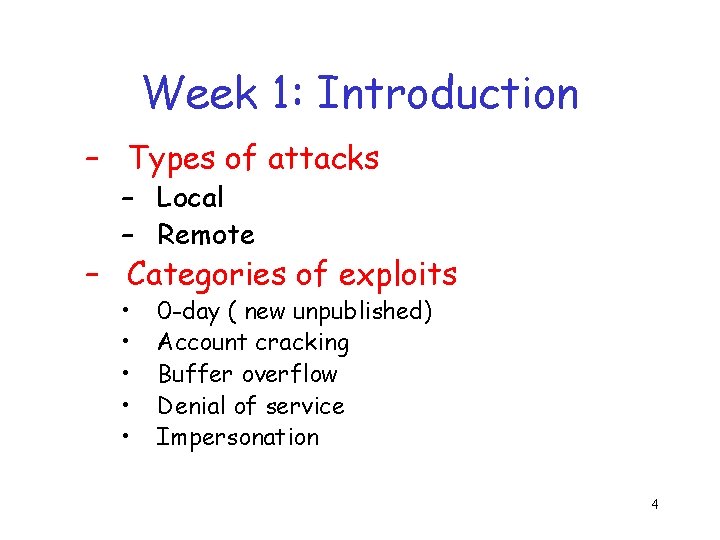 Week 1: Introduction

– Types of attacks
  – Local
  – Remote
– Categories of exploits
  • 0-day ( new unpublished)
  • Account cracking
  • Buffer overflow
  • Denial of service
  • Impersonation

4